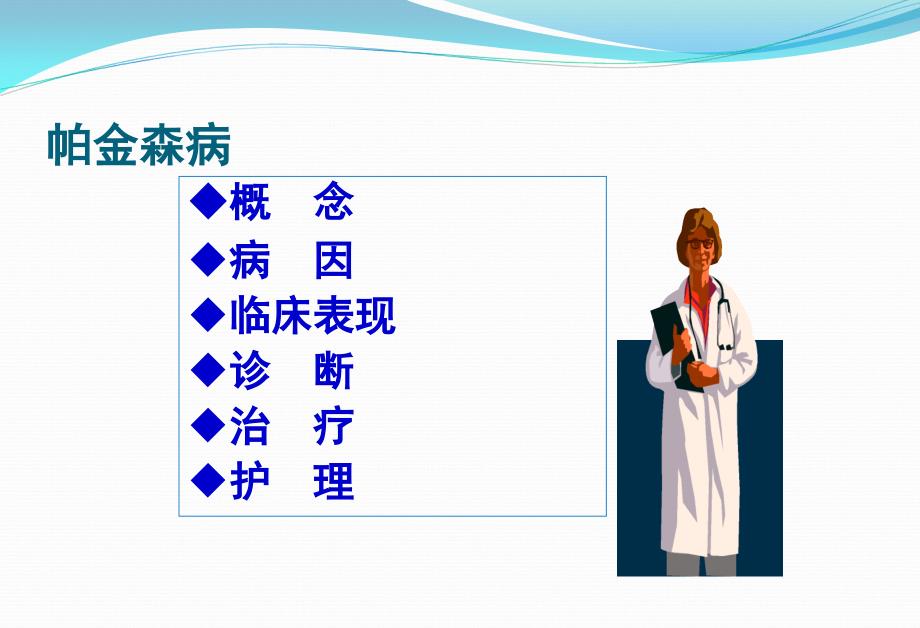 帕金森病

◆概　念
◆病　因
◆临床表现
◆诊　断
◆治　疗
◆护　理